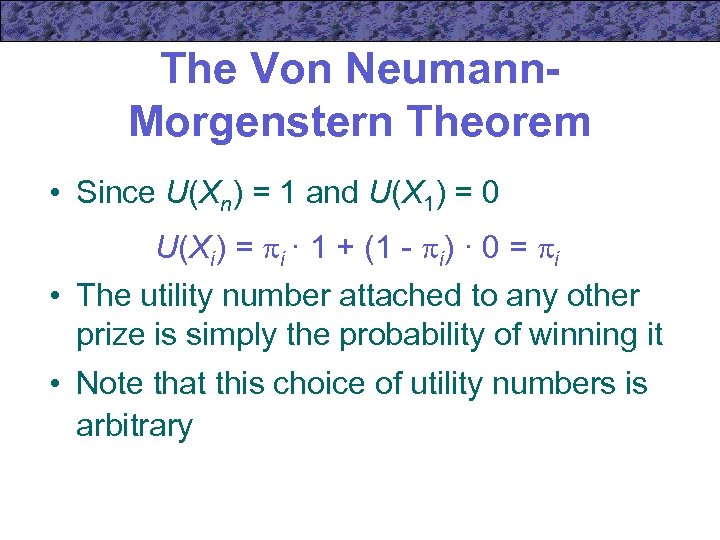 The Von Neumann-Morgenstern Theorem

• Since $U(X_n) = 1$ and $U(X_1) = 0$

$U(X_i) = \pi_i \cdot 1 + (1 - \pi_i) \cdot 0 = \pi_i$

• The utility number attached to any other prize is simply the probability of winning it

• Note that this choice of utility numbers is arbitrary